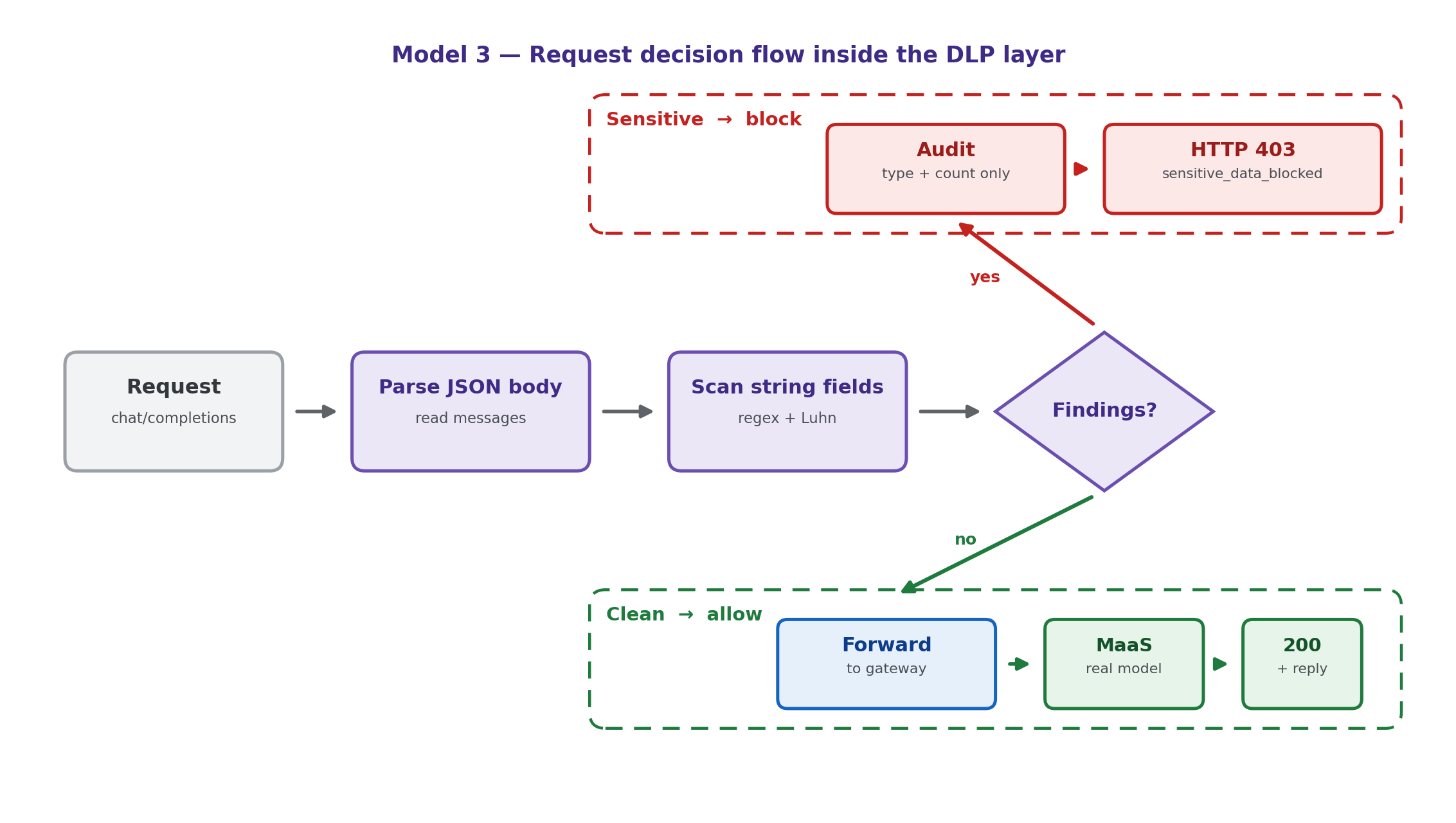 Model 3 — Request decision flow inside the DLP layer

Sensitive → block

Audit
type + count only

HTTP 403
sensitive_data_blocked

yes

Request
chat/completions

Parse JSON body
read messages

Scan string fields
regex + Luhn

Findings?

no

Clean → allow

Forward
to gateway

MaaS
real model

200
+ reply